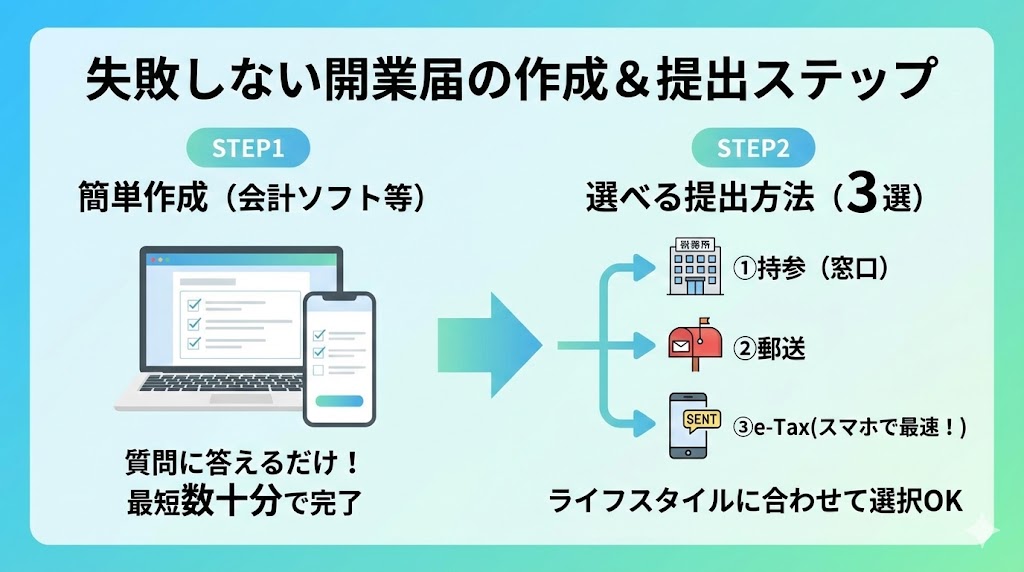 失敗しない開業届の作成＆提出ステップ

STEP1

簡単作成（会計ソフト等）

質問に答えるだけ！
最短数十分で完了

STEP2

選べる提出方法（3選）

税務所

①持参（窓口）

②郵送

SENT

③e-Tax(スマホで最速！)

ライフスタイルに合わせて選択OK